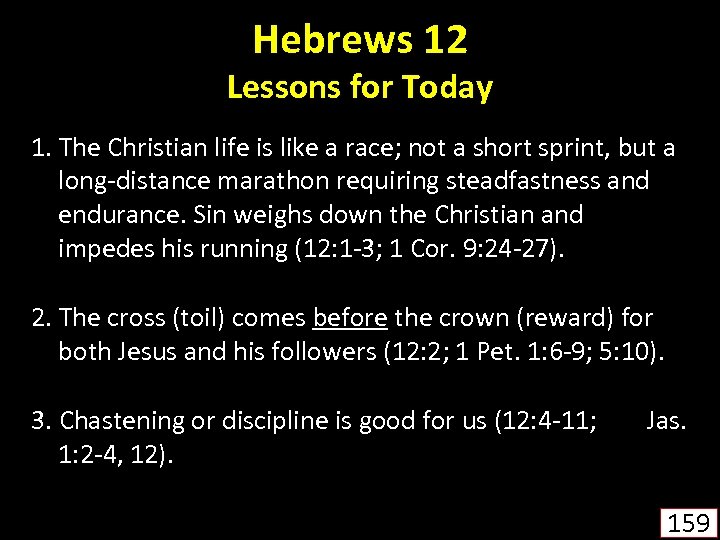 Hebrews 12
Lessons for Today

1. The Christian life is like a race; not a short sprint, but a long-distance marathon requiring steadfastness and endurance. Sin weighs down the Christian and impedes his running (12:1-3; 1 Cor. 9:24-27).

2. The cross (toil) comes before the crown (reward) for both Jesus and his followers (12:2; 1 Pet. 1:6-9; 5:10).

3. Chastening or discipline is good for us (12:4-11; Jas. 1:2-4, 12).

159